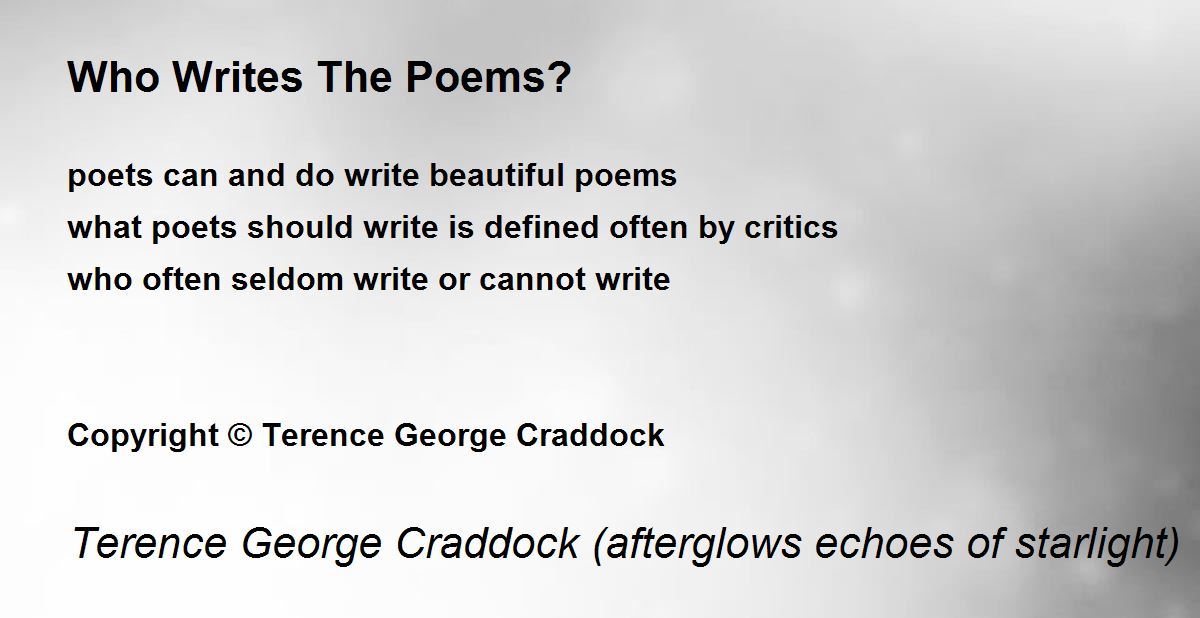 Who Writes The Poems?

poets can and do write beautiful poems
what poets should write is defined often by critics
who often seldom write or cannot write

Copyright © Terence George Craddock

Terence George Craddock (afterglows echoes of starlight)